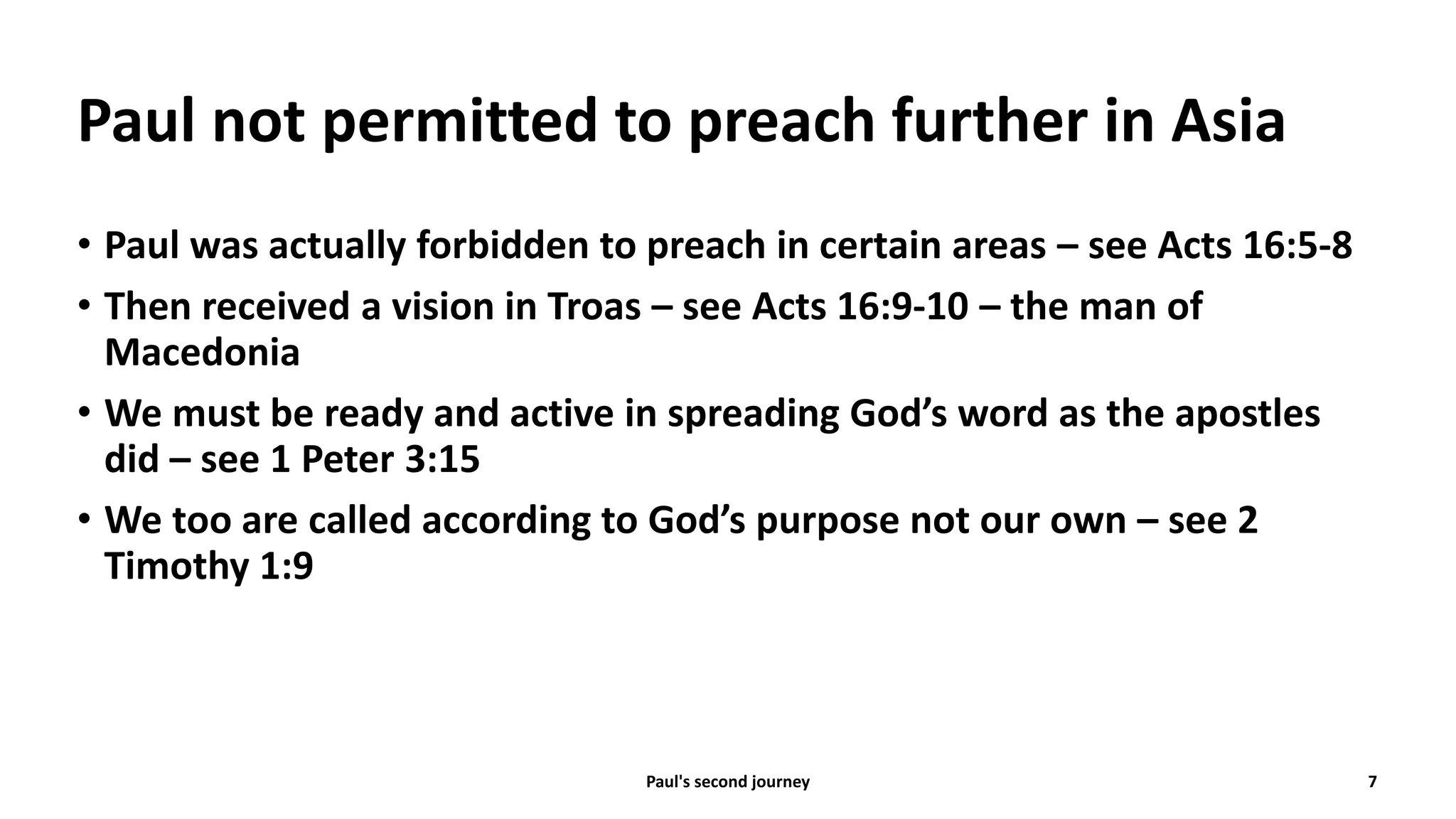 Paul not permitted to preach further in Asia

• Paul was actually forbidden to preach in certain areas – see Acts 16:5-8
• Then received a vision in Troas – see Acts 16:9-10 – the man of Macedonia
• We must be ready and active in spreading God’s word as the apostles did – see 1 Peter 3:15
• We too are called according to God’s purpose not our own – see 2 Timothy 1:9

Paul's second journey

7